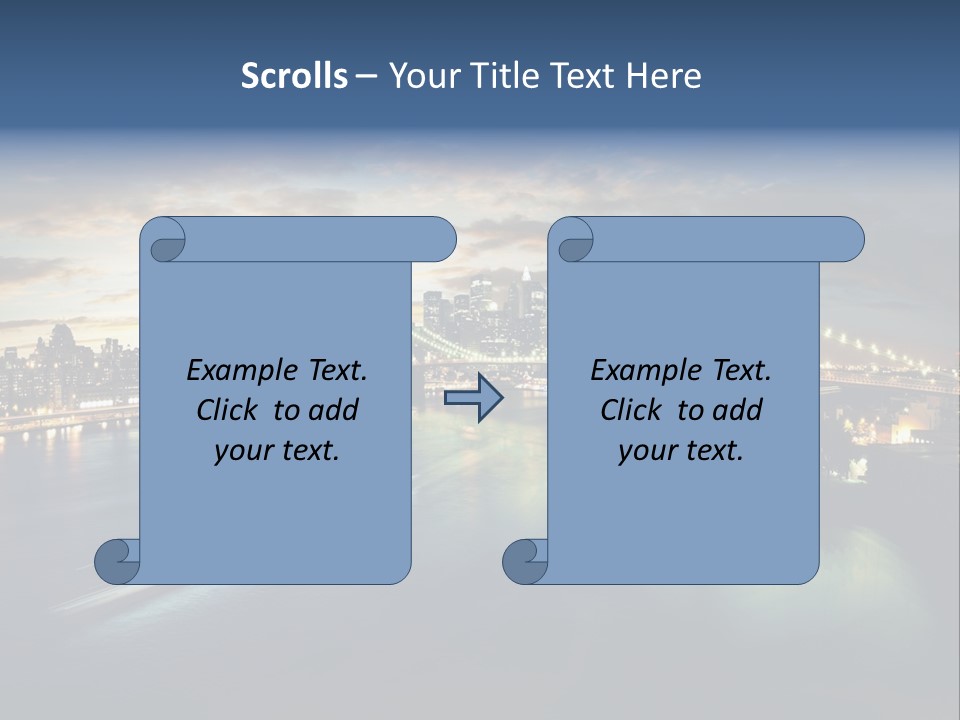 Scrolls – Your Title Text Here

Example Text. Click to add your text.

Example Text. Click to add your text.